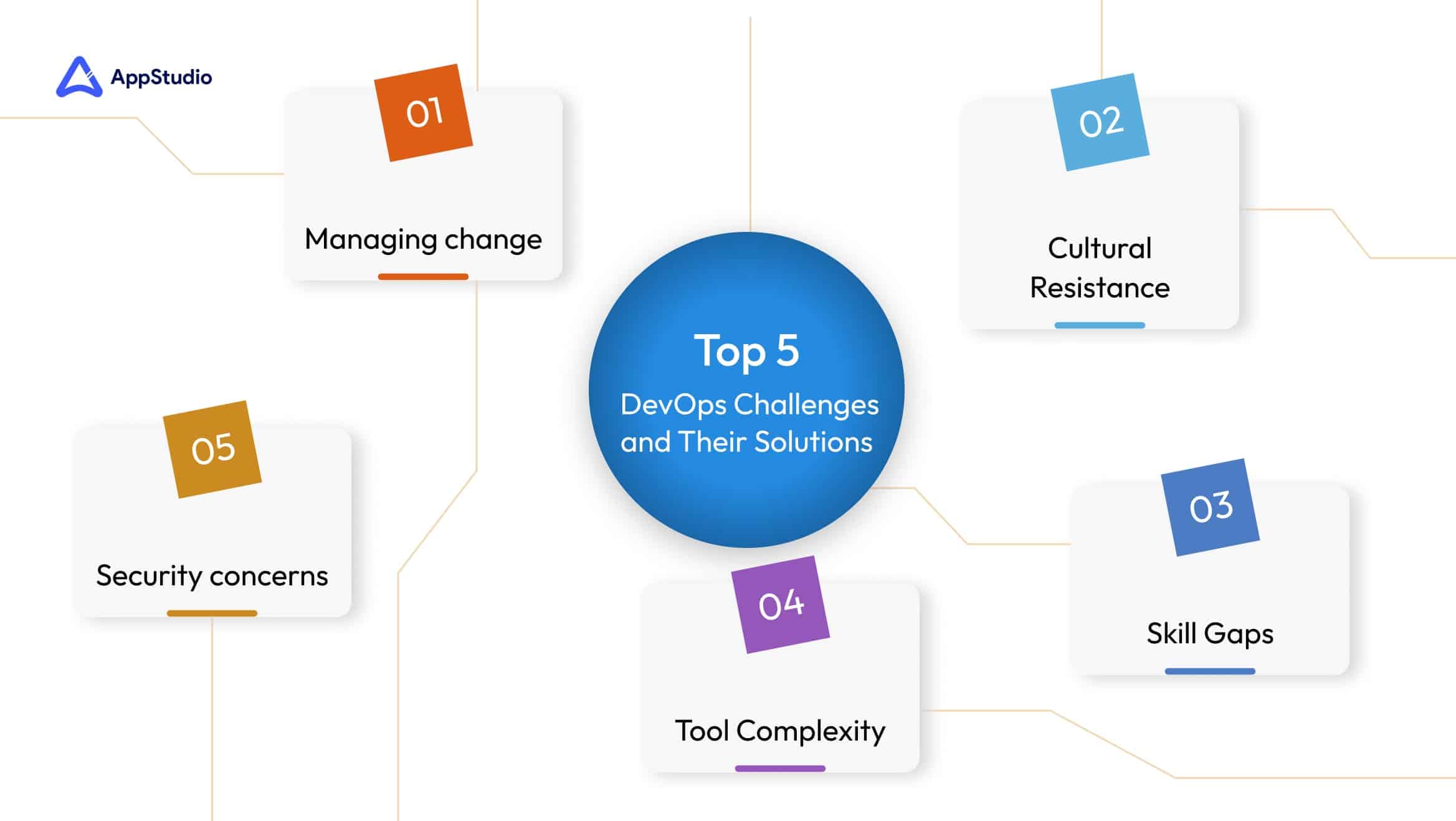 AppStudio

Top 5
DevOps Challenges and Their Solutions

01
Managing change

02
Cultural Resistance

03
Skill Gaps

04
Tool Complexity

05
Security concerns